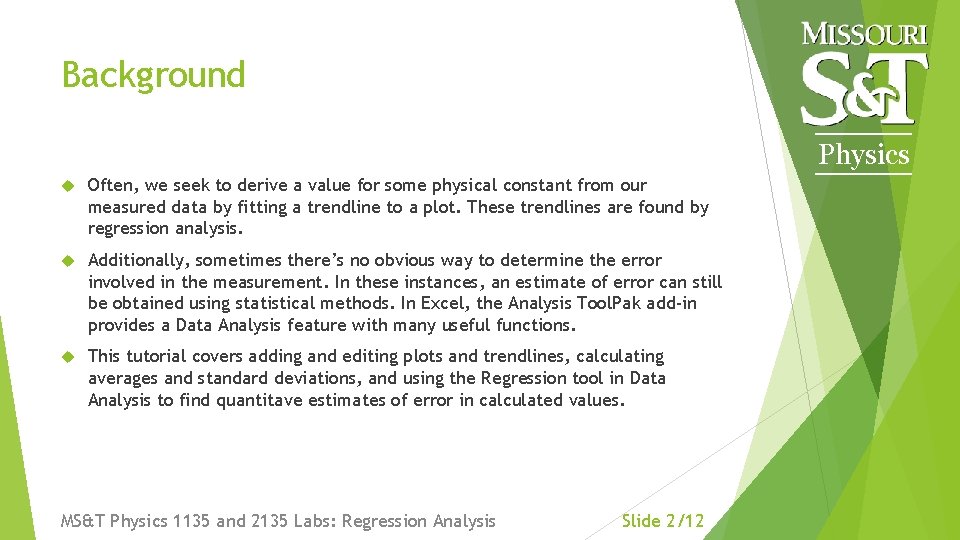 Background

MISSOURI S&T Physics

Often, we seek to derive a value for some physical constant from our measured data by fitting a trendline to a plot. These trendlines are found by regression analysis.

Additionally, sometimes there's no obvious way to determine the error involved in the measurement. In these instances, an estimate of error can still be obtained using statistical methods. In Excel, the Analysis ToolPak add-in provides a Data Analysis feature with many useful functions.

This tutorial covers adding and editing plots and trendlines, calculating averages and standard deviations, and using the Regression tool in Data Analysis to find quantitave estimates of error in calculated values.

MS&T Physics 1135 and 2135 Labs: Regression Analysis

Slide 2/12